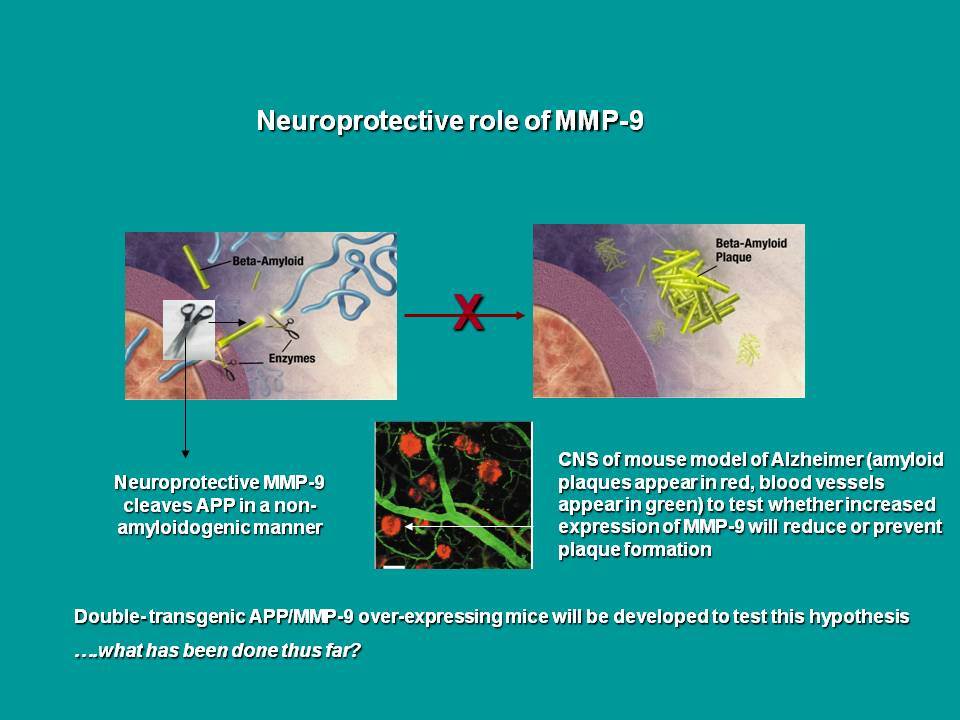 Neuroprotective role of MMP-9

Beta-Amyloid

Enzymes

X

Beta-Amyloid Plaque

Neuroprotective MMP-9 cleaves APP in a non-amyloidogenic manner

CNS of mouse model of Alzheimer (amyloid plaques appear in red, blood vessels appear in green) to test whether increased expression of MMP-9 will reduce or prevent plaque formation

Double- transgenic APP/MMP-9 over-expressing mice will be developed to test this hypothesis

….what has been done thus far?